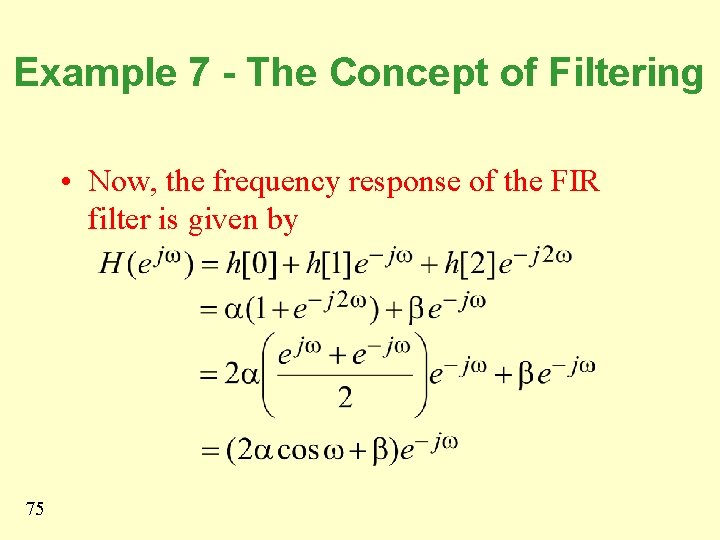 Example 7 - The Concept of Filtering

• Now, the frequency response of the FIR filter is given by

$H(e^{j\omega}) = h[0] + h[1]e^{-j\omega} + h[2]e^{-j2\omega}$

$= \alpha(1 + e^{-j2\omega}) + \beta e^{-j\omega}$

$= 2\alpha\left(\frac{e^{j\omega} + e^{-j\omega}}{2}\right)e^{-j\omega} + \beta e^{-j\omega}$

$= (2\alpha\cos\omega + \beta)e^{-j\omega}$

75